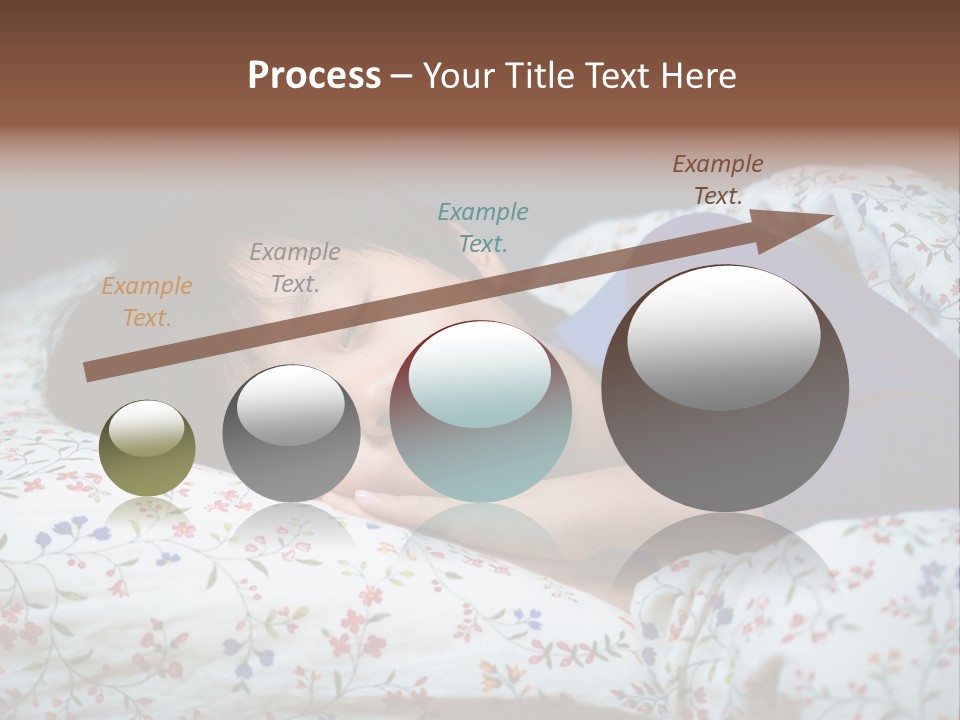 Process – Your Title Text Here

Example Text.

Example Text.

Example Text.

Example Text.